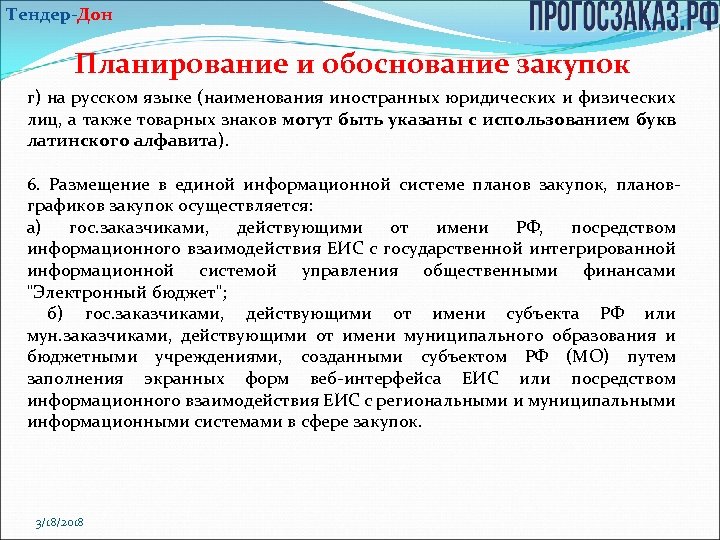 Тендер-Дон

ПРОГОСЗАКАЗ.РФ

Планирование и обоснование закупок

г) на русском языке (наименования иностранных юридических и физических лиц, а также товарных знаков могут быть указаны с использованием букв латинского алфавита).

6. Размещение в единой информационной системе планов закупок, планов-графиков закупок осуществляется:
а) гос.заказчиками, действующими от имени РФ, посредством информационного взаимодействия ЕИС с государственной интегрированной информационной системой управления общественными финансами "Электронный бюджет";
б) гос.заказчиками, действующими от имени субъекта РФ или мун.заказчиками, действующими от имени муниципального образования и бюджетными учреждениями, созданными субъектом РФ (МО) путем заполнения экранных форм веб-интерфейса ЕИС или посредством информационного взаимодействия ЕИС с региональными и муниципальными информационными системами в сфере закупок.

3/18/2018